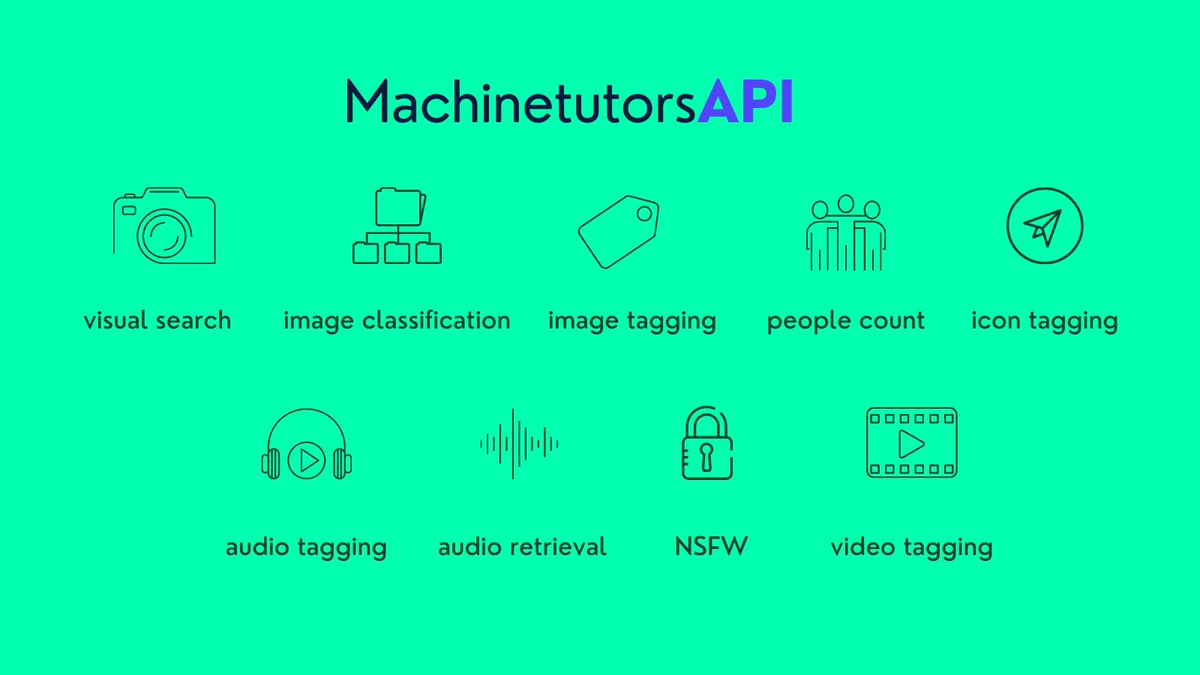 MachinetutorsAPI

visual search
image classification
image tagging
people count
icon tagging

audio tagging
audio retrieval
NSFW
video tagging